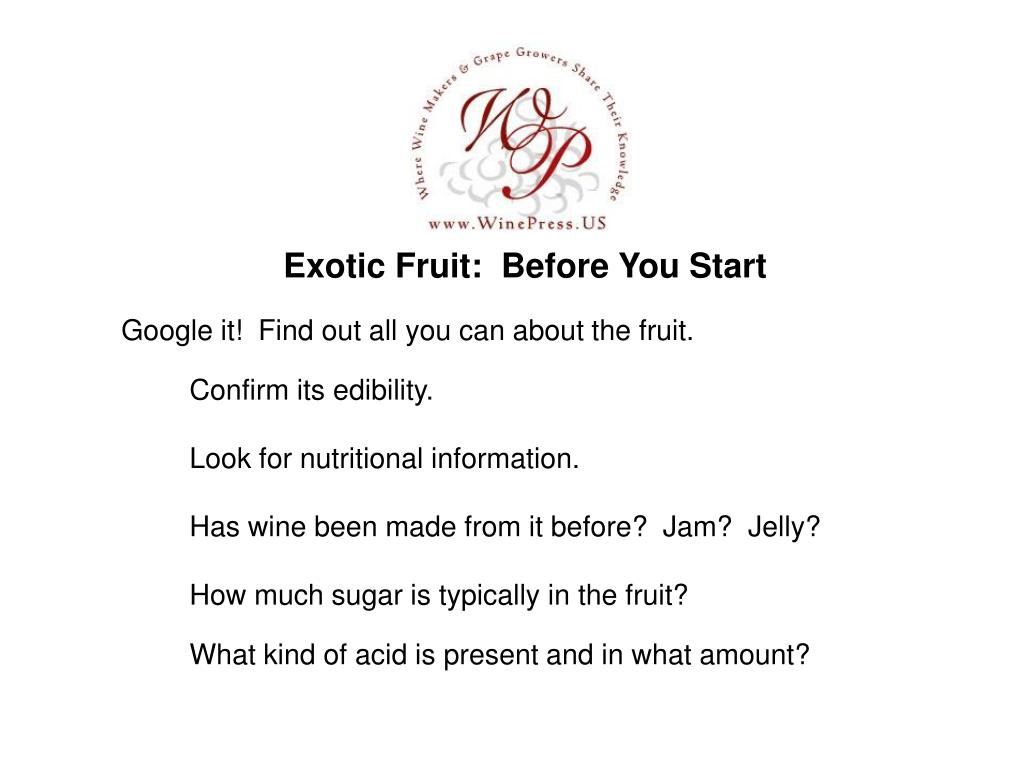 Where Wine Makers & Grape Growers Share Their Knowledge

WP

www.WinePress.US

Exotic Fruit: Before You Start

Google it! Find out all you can about the fruit.

Confirm its edibility.

Look for nutritional information.

Has wine been made from it before? Jam? Jelly?

How much sugar is typically in the fruit?

What kind of acid is present and in what amount?